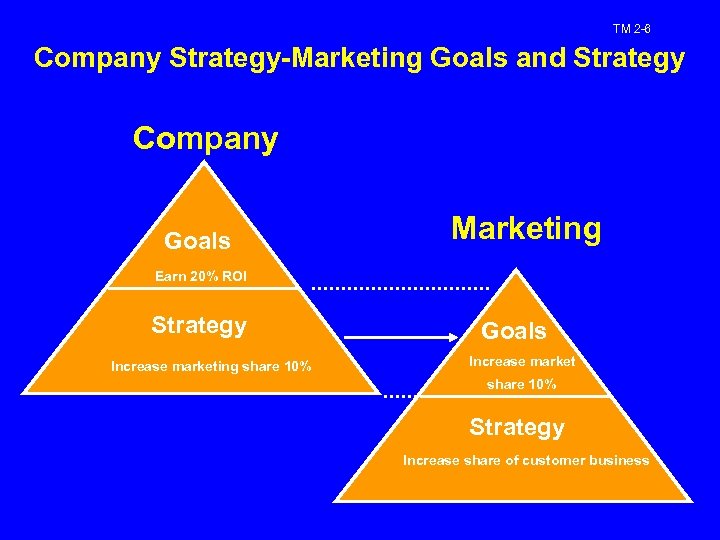 TM 2-6

Company Strategy-Marketing Goals and Strategy

Company

Goals

Earn 20% ROI

Strategy

Increase marketing share 10%

Marketing

Goals

Increase market share 10%

Strategy

Increase share of customer business